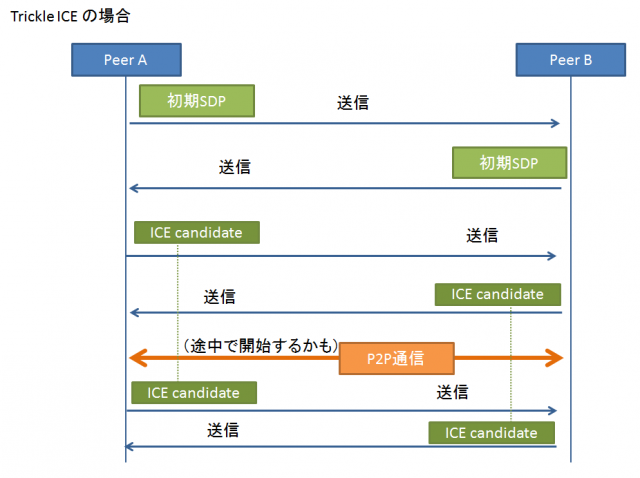 Trickle ICE の場合

Peer A

Peer B

初期SDP

送信

送信

初期SDP

ICE candidate

送信

送信

ICE candidate

（途中で開始するかも）

P2P通信

ICE candidate

送信

送信

ICE candidate